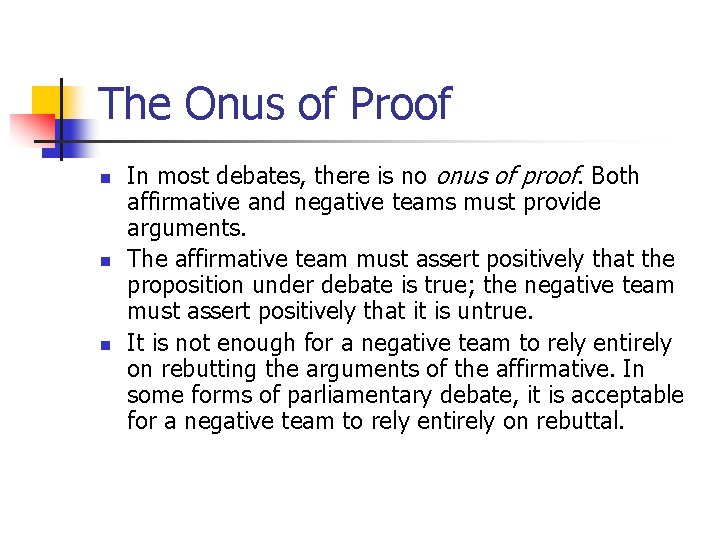 The Onus of Proof

- In most debates, there is no onus of proof. Both affirmative and negative teams must provide arguments.
- The affirmative team must assert positively that the proposition under debate is true; the negative team must assert positively that it is untrue.
- It is not enough for a negative team to rely entirely on rebutting the arguments of the affirmative. In some forms of parliamentary debate, it is acceptable for a negative team to rely entirely on rebuttal.